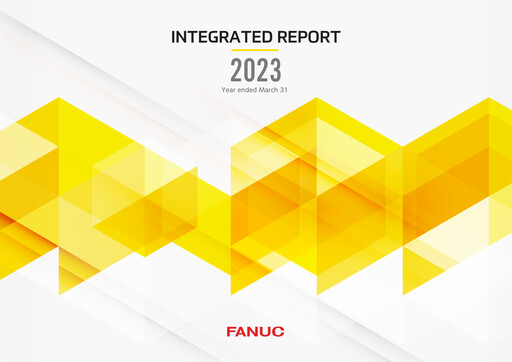 INTEGRATED REPORT

2023

Year ended March 31

FANUC